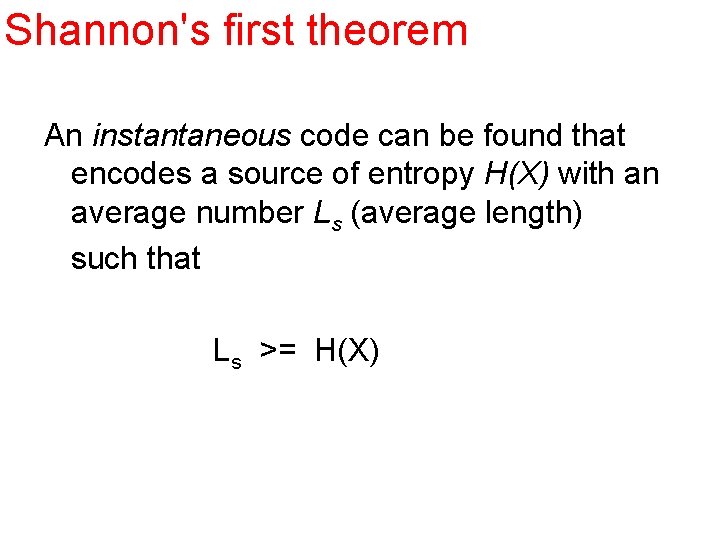 Shannon's first theorem

An instantaneous code can be found that encodes a source of entropy $H(X)$ with an average number $L_s$ (average length) such that

$L_s >= H(X)$